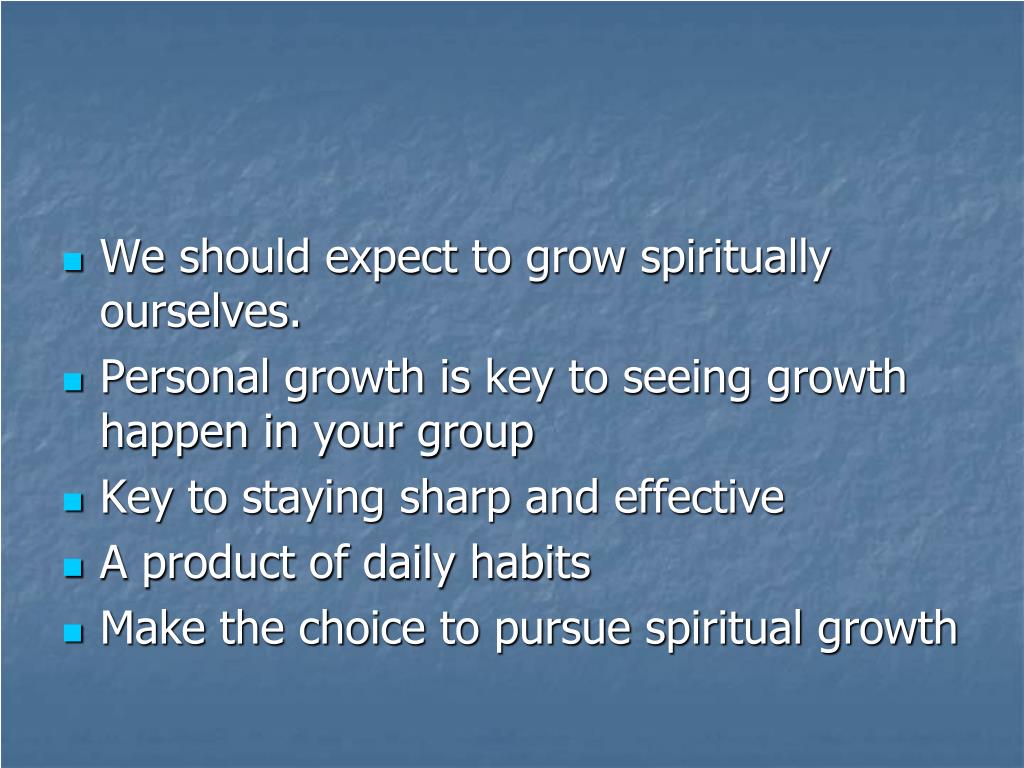 - We should expect to grow spiritually ourselves.
- Personal growth is key to seeing growth happen in your group
- Key to staying sharp and effective
- A product of daily habits
- Make the choice to pursue spiritual growth